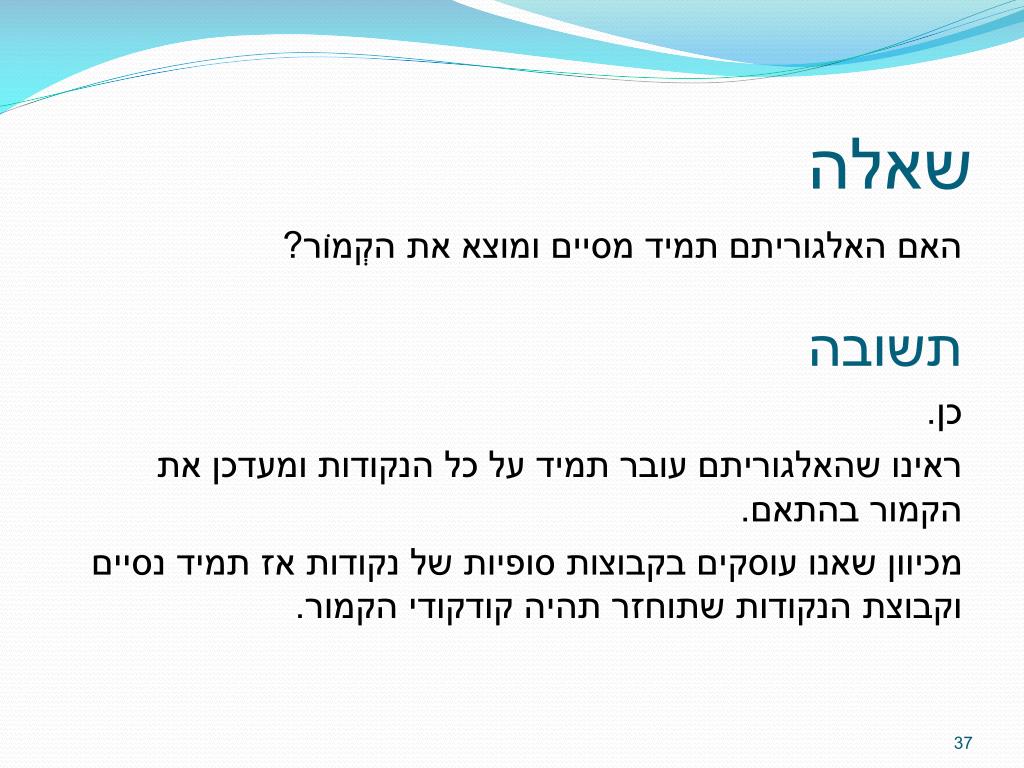 שאלה

האם האלגוריתם תמיד מסיים ומוצא את הקְמוֹר?

תשובה

כן.

ראינו שהאלגוריתם עובר תמיד על כל הנקודות ומעדכן את הקמור בהתאם.

מכיוון שאנו עוסקים בקבוצות סופיות של נקודות אז תמיד נסיים וקבוצת הנקודות שתוחזר תהיה קודקודי הקמור.

37